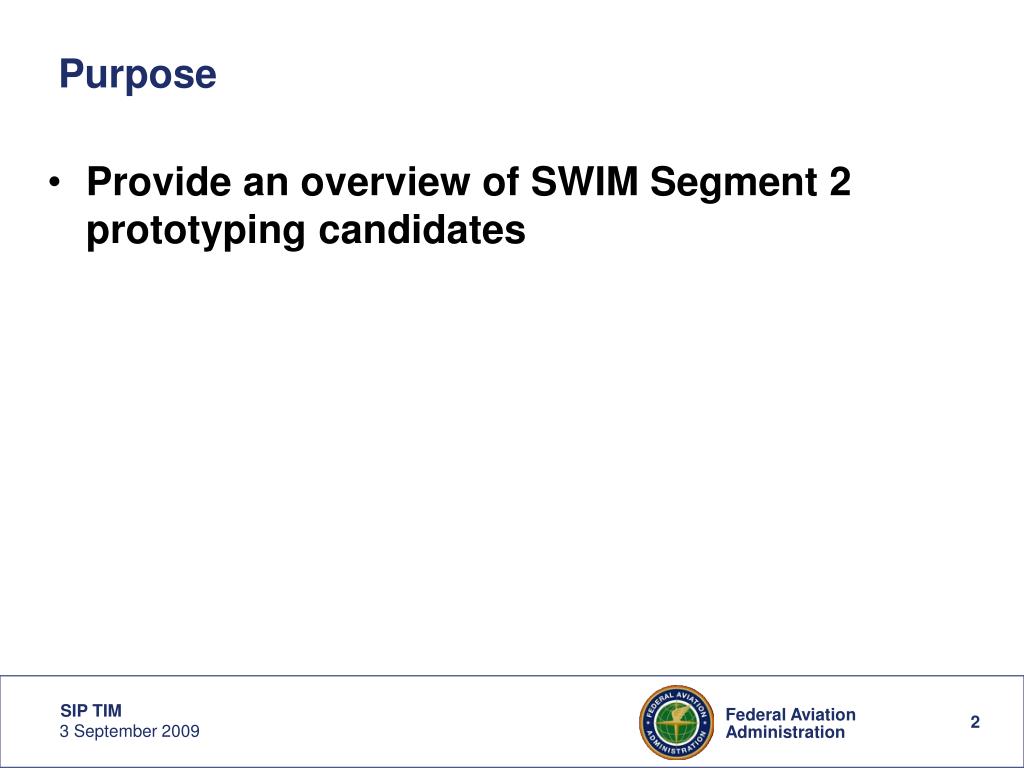 Purpose

• Provide an overview of SWIM Segment 2 prototyping candidates

SIP TIM
3 September 2009

FEDERAL AVIATION ADMINISTRATION

Federal Aviation Administration

2